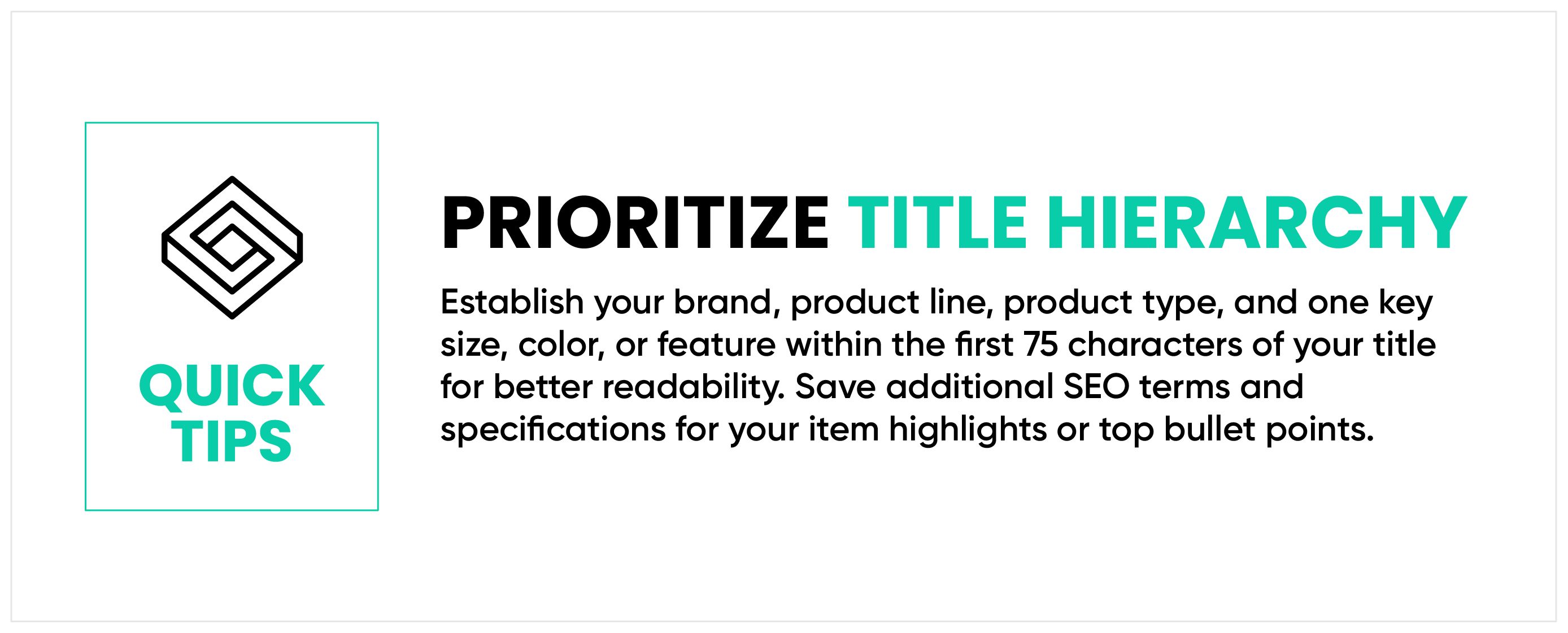 QUICK TIPS

PRIORITIZE TITLE HIERARCHY

Establish your brand, product line, product type, and one key size, color, or feature within the first 75 characters of your title for better readability. Save additional SEO terms and specifications for your item highlights or top bullet points.